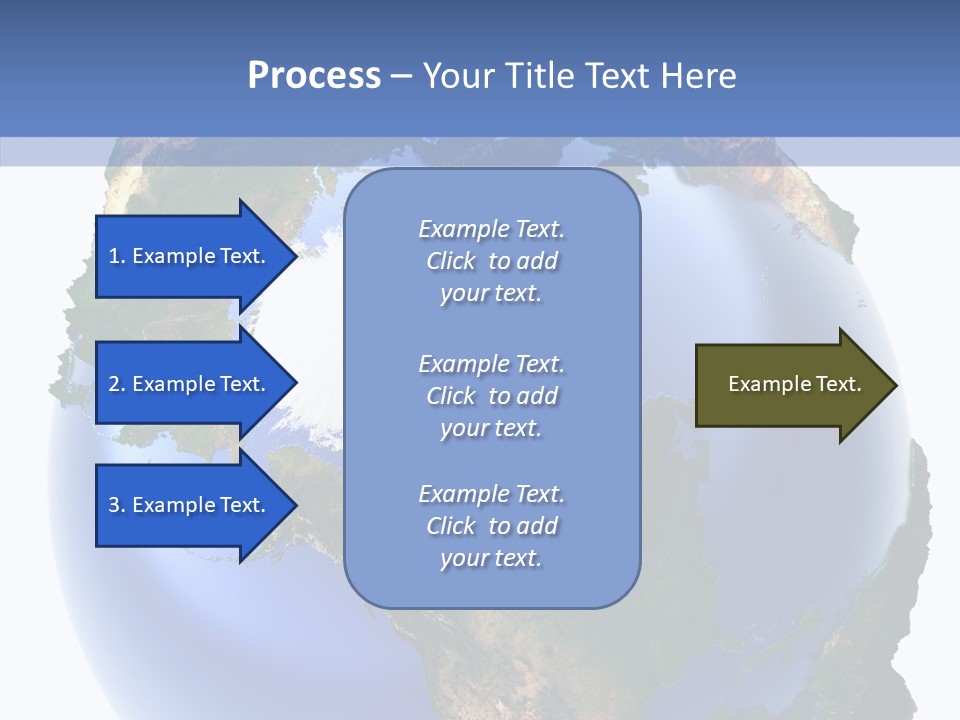 Process – Your Title Text Here

1. Example Text.

2. Example Text.

3. Example Text.

Example Text. Click to add your text.

Example Text. Click to add your text.

Example Text. Click to add your text.

Example Text.